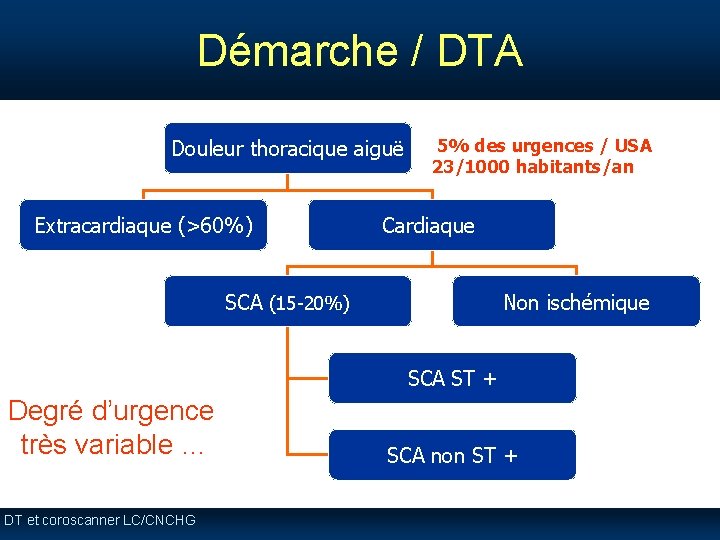 Démarche / DTA

Douleur thoracique aiguë

5% des urgences / USA
23/1000 habitants/an

Extracardiaque (>60%)

Cardiaque

SCA (15-20%)

Non ischémique

SCA ST +

SCA non ST +

Degré d'urgence
très variable ...

DT et coroscanner LC/CNCHG